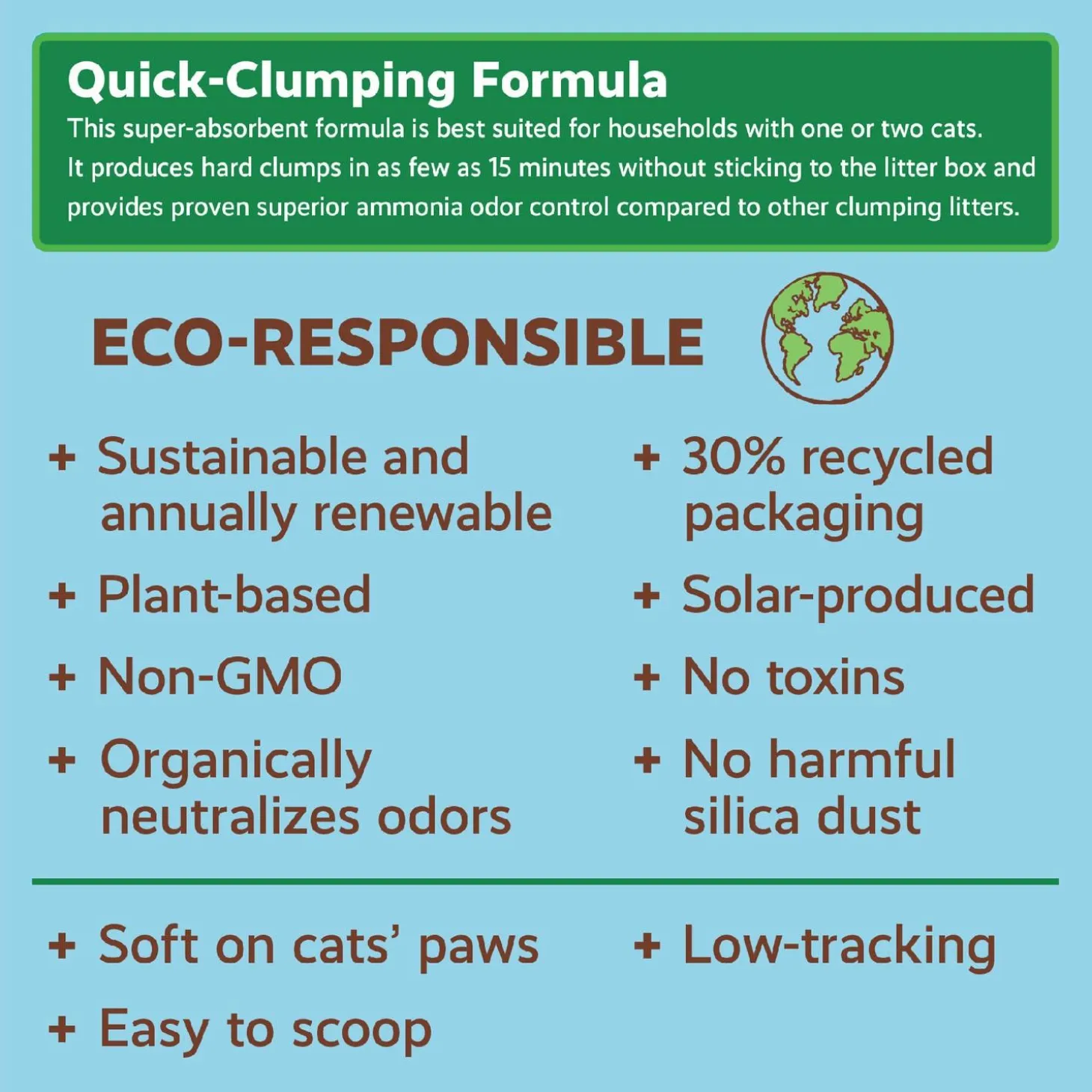 Quick-Clumping Formula
This super-absorbent formula is best suited for households with one or two cats. It produces hard clumps in as few as 15 minutes without sticking to the litter box and provides proven superior ammonia odor control compared to other clumping litters.

ECO-RESPONSIBLE

+ Sustainable and annually renewable
+ Plant-based
+ Non-GMO
+ Organically neutralizes odors

+ 30% recycled packaging
+ Solar-produced
+ No toxins
+ No harmful silica dust

+ Soft on cats' paws
+ Easy to scoop

+ Low-tracking